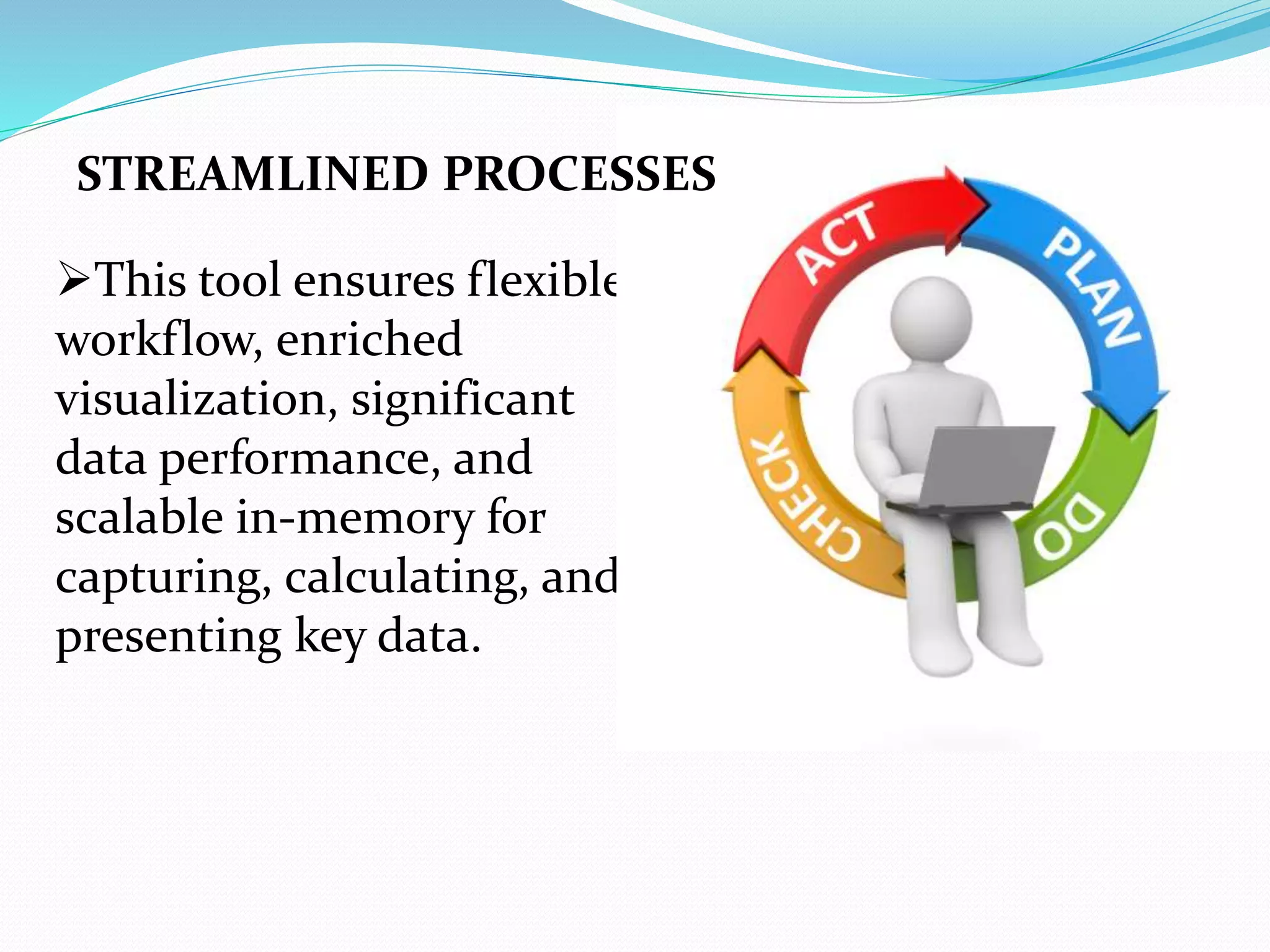 STREAMLINED PROCESSES

➢This tool ensures flexible workflow, enriched visualization, significant data performance, and scalable in-memory for capturing, calculating, and presenting key data.

ACT
PLAN
DO
CHECK